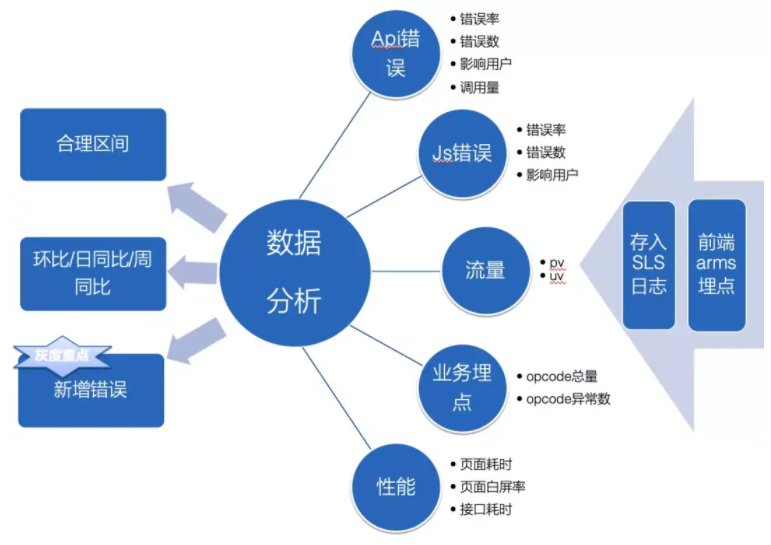 合理区间

环比/日同比/周同比

灰度重点

新增错误

数据分析

Api错误
• 错误率
• 错误数
• 影响用户
• 调用量

Js错误
• 错误率
• 错误数
• 影响用户

流量
• pv
• uv

业务埋点
• opcode总量
• opcode异常数

性能
• 页面耗时
• 页面白屏率
• 接口耗时

存入SLS日志

前端arms埋点